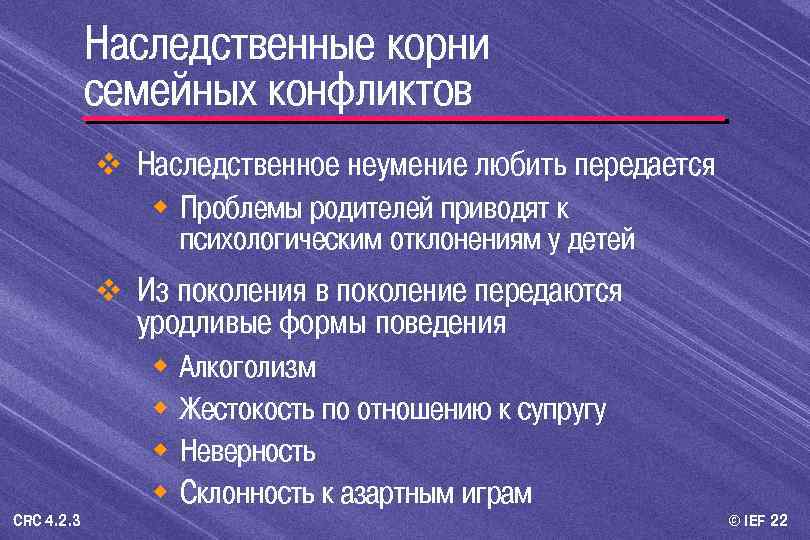 Наследственные корни семейных конфликтов

❖ Наследственное неумение любить передается
◆ Проблемы родителей приводят к психологическим отклонениям у детей

❖ Из поколения в поколение передаются уродливые формы поведения
◆ Алкоголизм
◆ Жестокость по отношению к супругу
◆ Неверность
◆ Склонность к азартным играм

CRC 4.2.3

© IEF 22